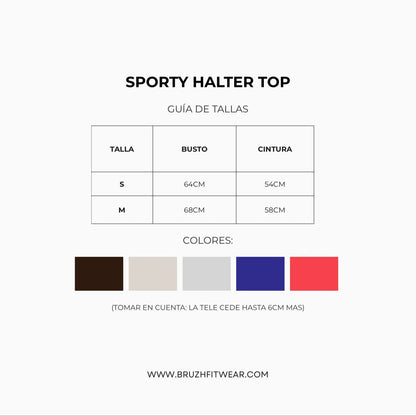 SPORTY HALTER TOP

GUÍA DE TALLAS

| TALLA | BUSTO | CINTURA |
|---|---|---|
| S | 64CM | 54CM |
| M | 68CM | 58CM |

COLORES:

(TOMAR EN CUENTA: LA TELE CEDE HASTA 6CM MAS)

WWW.BRUZHFITWEAR.COM